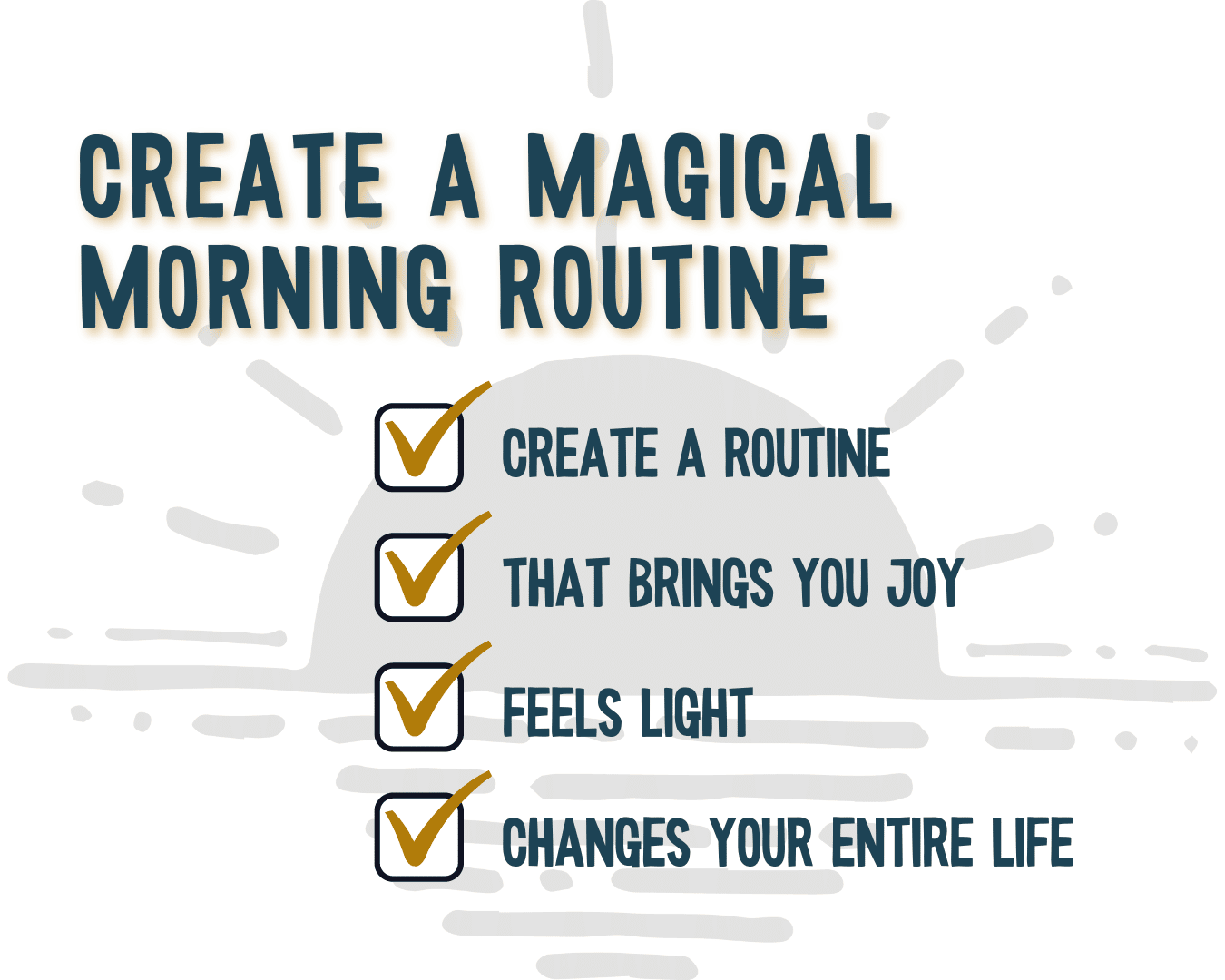 CREATE A MAGICAL MORNING ROUTINE

CREATE A ROUTINE

THAT BRINGS YOU JOY

FEELS LIGHT

CHANGES YOUR ENTIRE LIFE